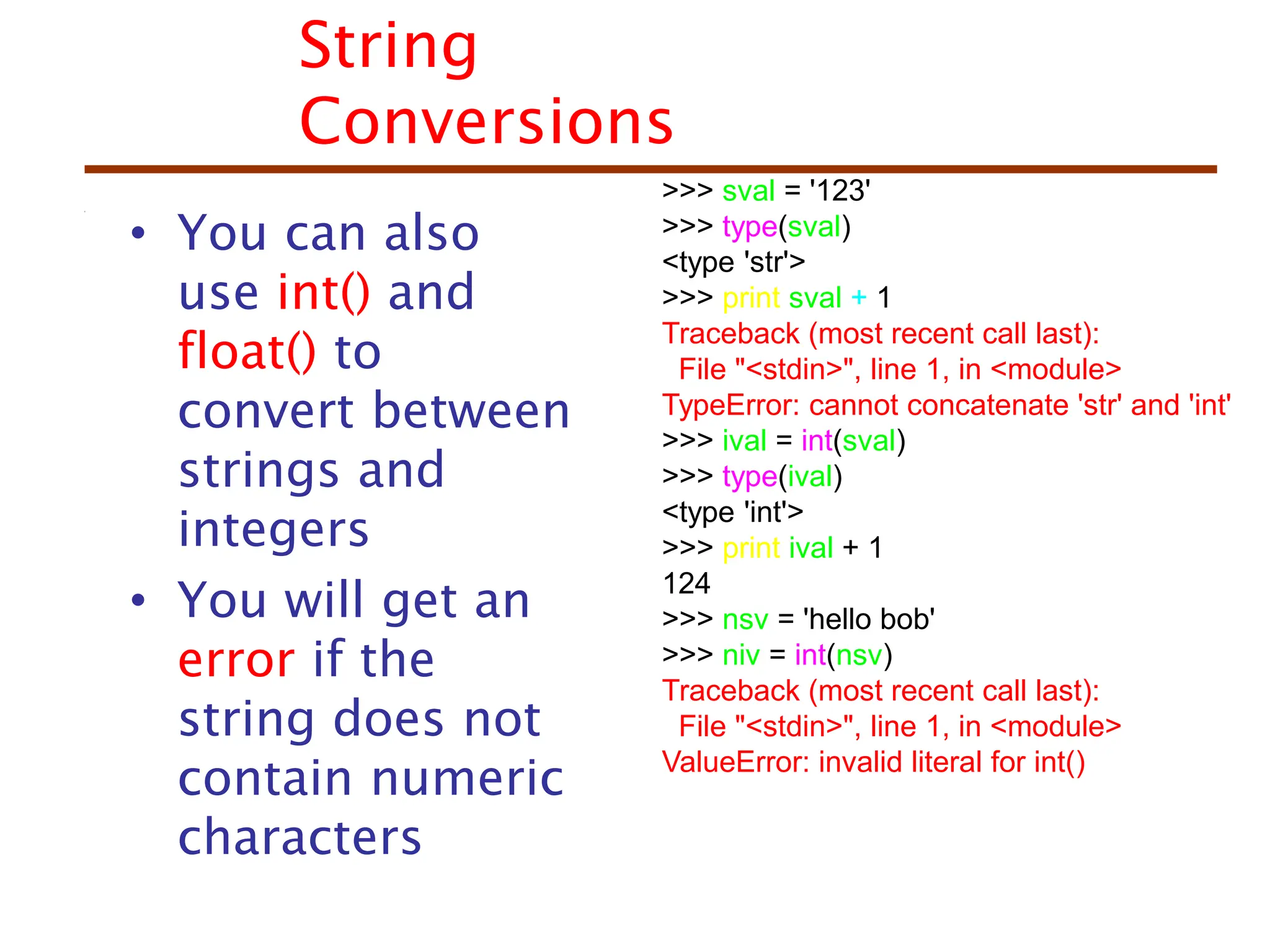 String Conversions

• You can also use int() and float() to convert between strings and integers
• You will get an error if the string does not contain numeric characters

>>> sval = '123'
>>> type(sval)
<type 'str'>
>>> print sval + 1
Traceback (most recent call last):
File "<stdin>", line 1, in <module>
TypeError: cannot concatenate 'str' and 'int'
>>> ival = int(sval)
>>> type(ival)
<type 'int'>
>>> print ival + 1
124
>>> nsv = 'hello bob'
>>> niv = int(nsv)
Traceback (most recent call last):
File "<stdin>", line 1, in <module>
ValueError: invalid literal for int()